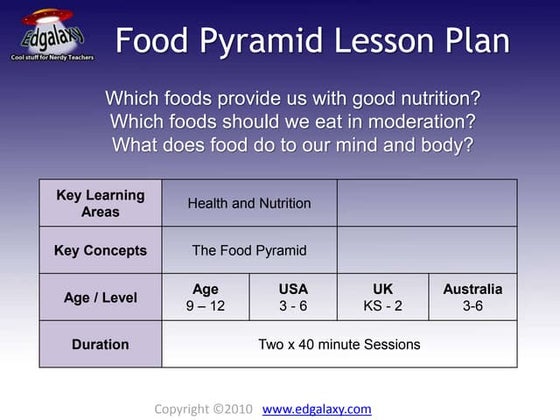 Edgalaxy
Cool stuff for Nerdy Teachers

Food Pyramid Lesson Plan

Which foods provide us with good nutrition?
Which foods should we eat in moderation?
What does food do to our mind and body?

| Key Learning Areas | Health and Nutrition | | | |
|---|---|---|---|---|
| Key Concepts | The Food Pyramid | | | |
| Age / Level | Age 9 – 12 | USA 3 - 6 | UK KS - 2 | Australia 3-6 |
| Duration | Two x 40 minute Sessions | | | |

Copyright ©2010 www.edgalaxy.com